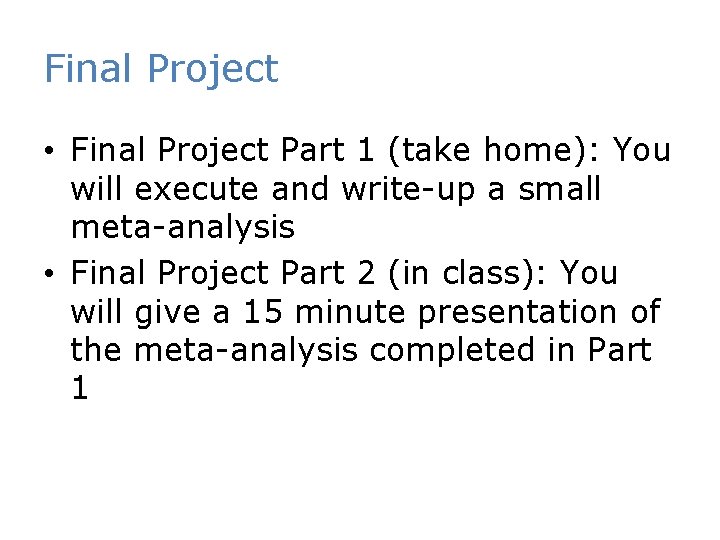 Final Project

• Final Project Part 1 (take home): You will execute and write-up a small meta-analysis
• Final Project Part 2 (in class): You will give a 15 minute presentation of the meta-analysis completed in Part 1